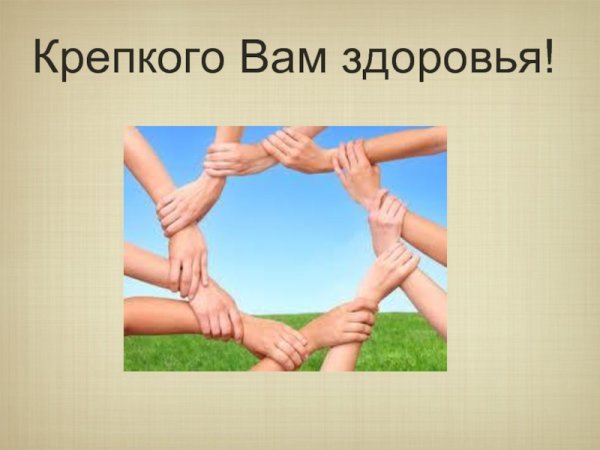 Крепкого Вам здоровья!